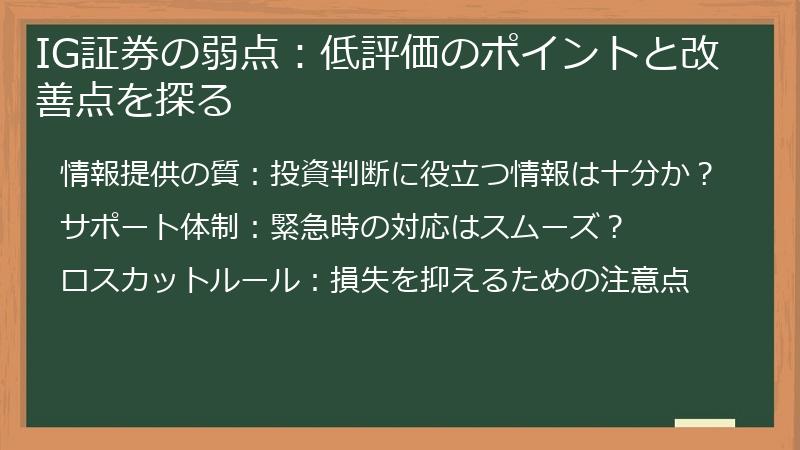 IG証券の弱点：低評価のポイントと改善点を探る

情報提供の質：投資判断に役立つ情報は十分か？

サポート体制：緊急時の対応はスムーズ？

ロスカットルール：損失を抑えるための注意点